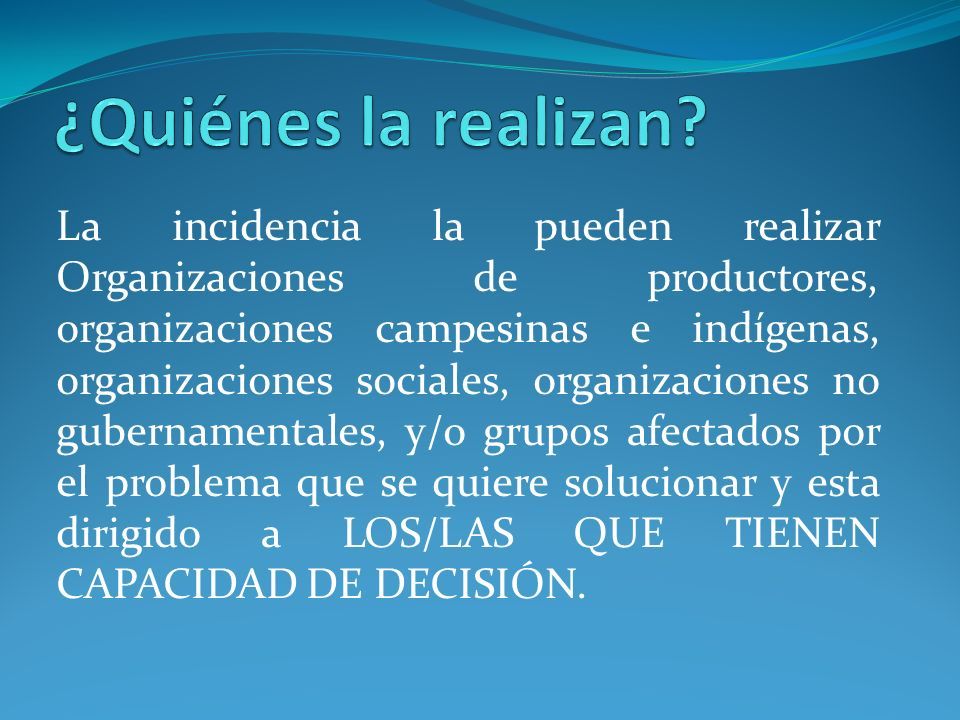 ¿Quiénes la realizan?

La incidencia la pueden realizar Organizaciones de productores, organizaciones campesinas e indígenas, organizaciones sociales, organizaciones no gubernamentales, y/o grupos afectados por el problema que se quiere solucionar y esta dirigido a LOS/LAS QUE TIENEN CAPACIDAD DE DECISIÓN.